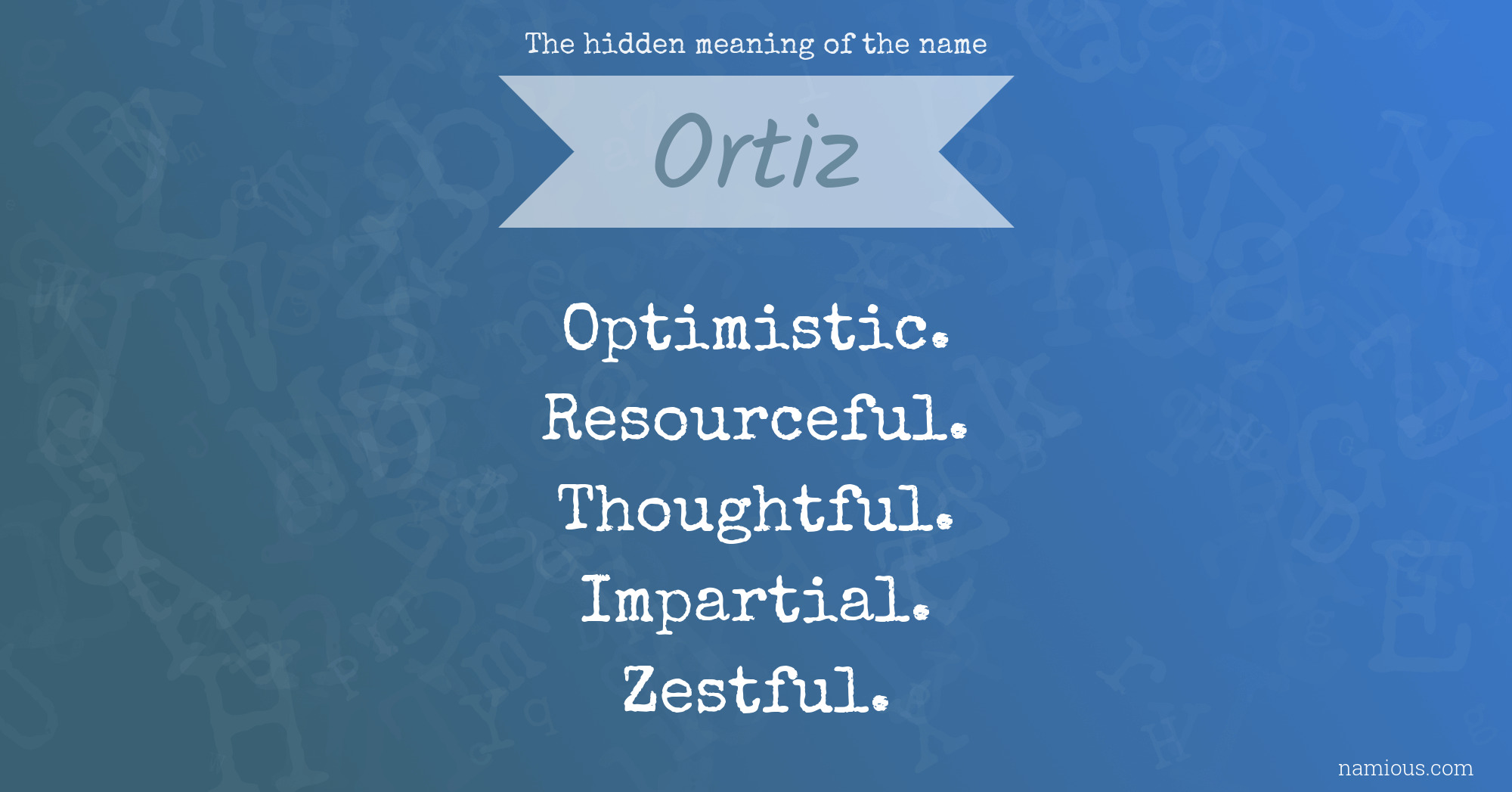 The hidden meaning of the name

Ortiz

Optimistic.
Resourceful.
Thoughtful.
Impartial.
Zestful.

namious.com